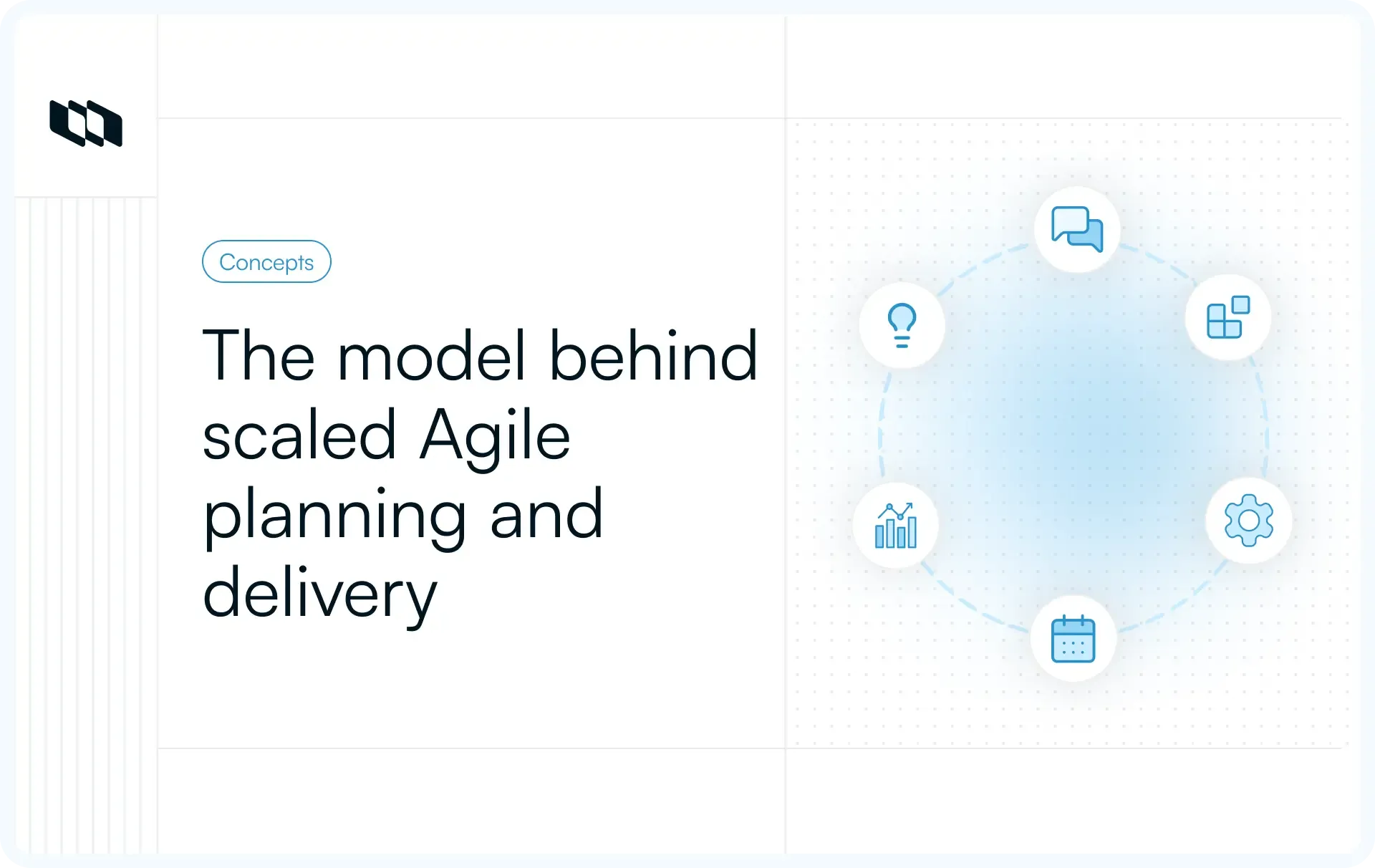 Concepts

The model behind scaled Agile planning and delivery